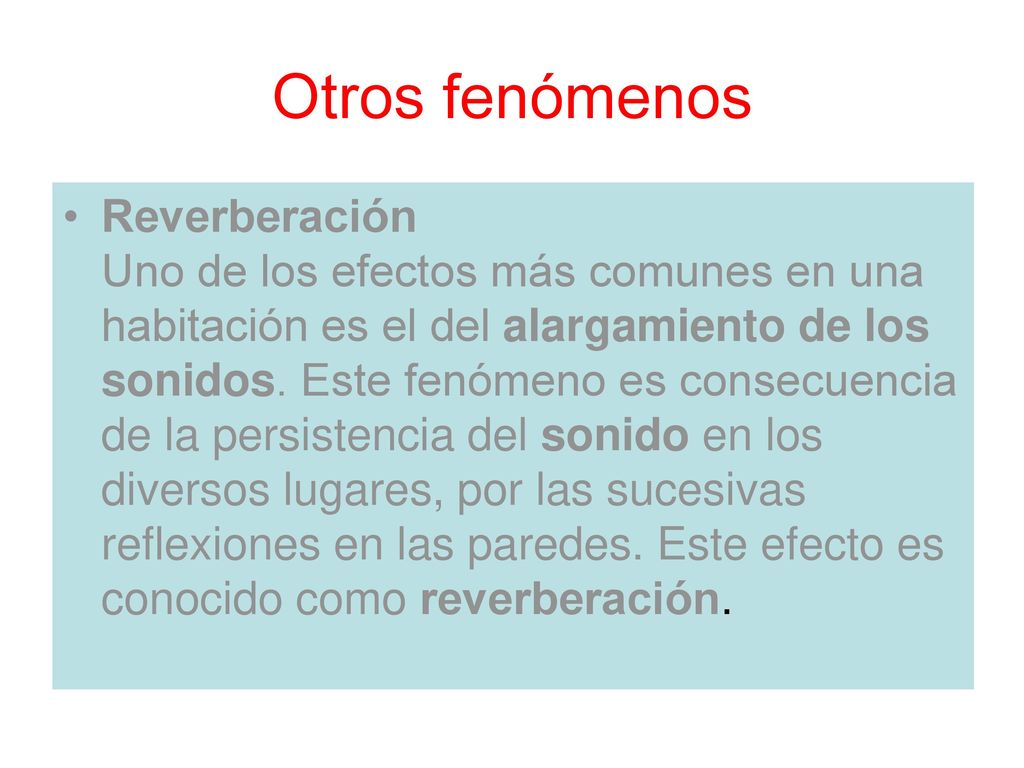 Otros fenómenos

• Reverberación
Uno de los efectos más comunes en una habitación es el del alargamiento de los sonidos. Este fenómeno es consecuencia de la persistencia del sonido en los diversos lugares, por las sucesivas reflexiones en las paredes. Este efecto es conocido como reverberación.